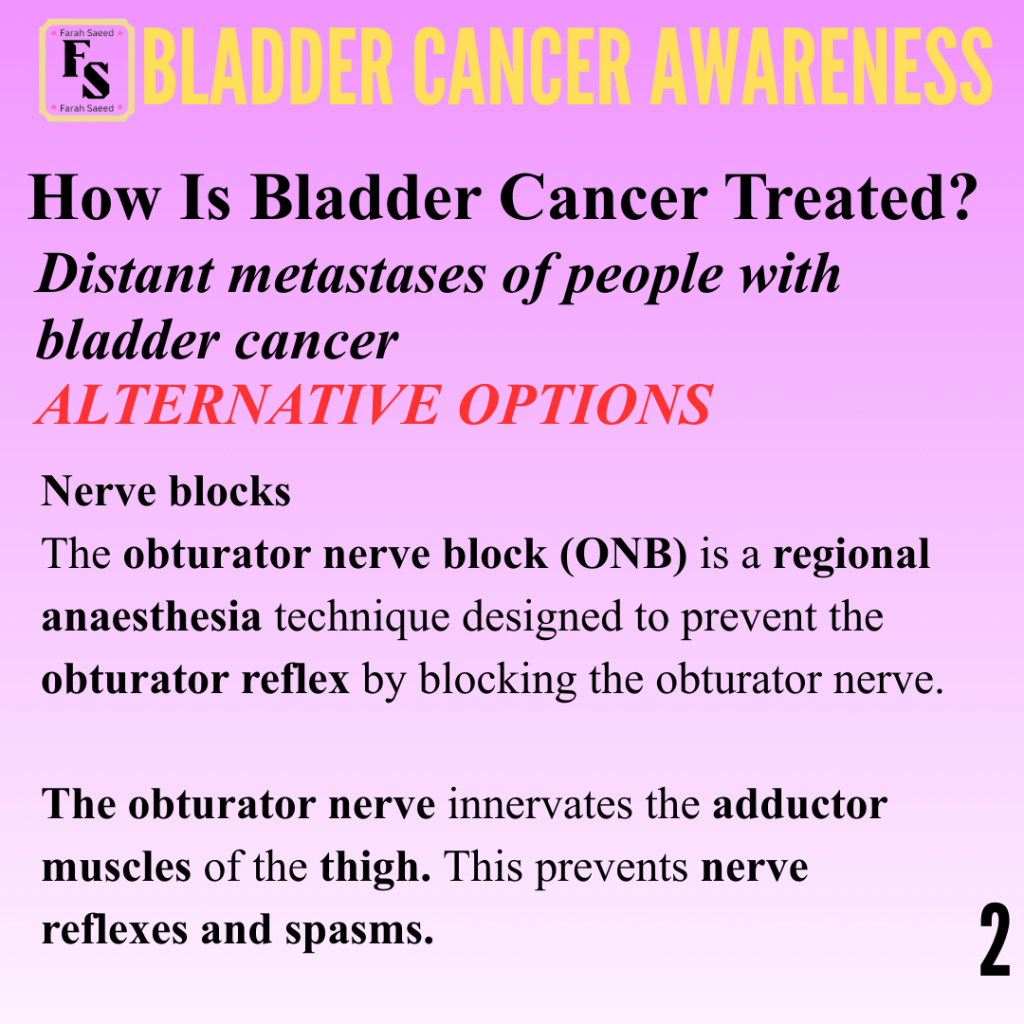 Farah Saeed
FS
Farah Saeed
BLADDER CANCER AWARENESS

How Is Bladder Cancer Treated?
Distant metastases of people with bladder cancer
ALTERNATIVE OPTIONS

Nerve blocks
The obturator nerve block (ONB) is a regional anaesthesia technique designed to prevent the obturator reflex by blocking the obturator nerve.

The obturator nerve innervates the adductor muscles of the thigh. This prevents nerve reflexes and spasms.

2